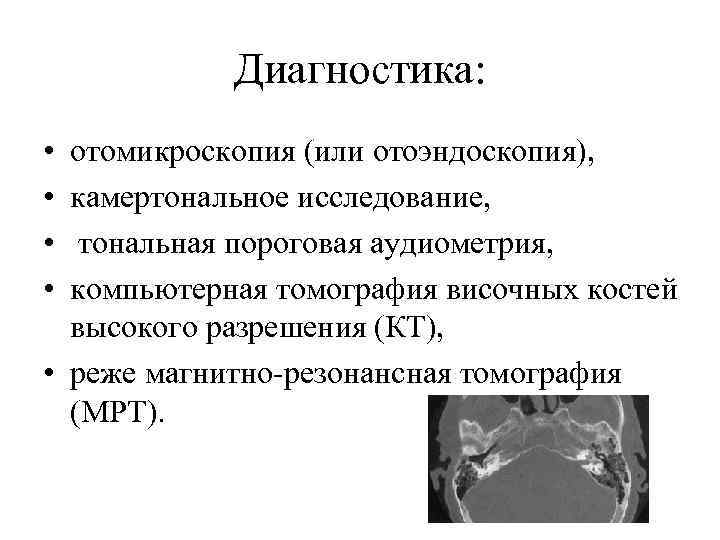 Диагностика:

• отомикроскопия (или отоэндоскопия),
• камертональное исследование,
• тональная пороговая аудиометрия,
• компьютерная томография височных костей высокого разрешения (КТ),
• реже магнитно-резонансная томография (МРТ).